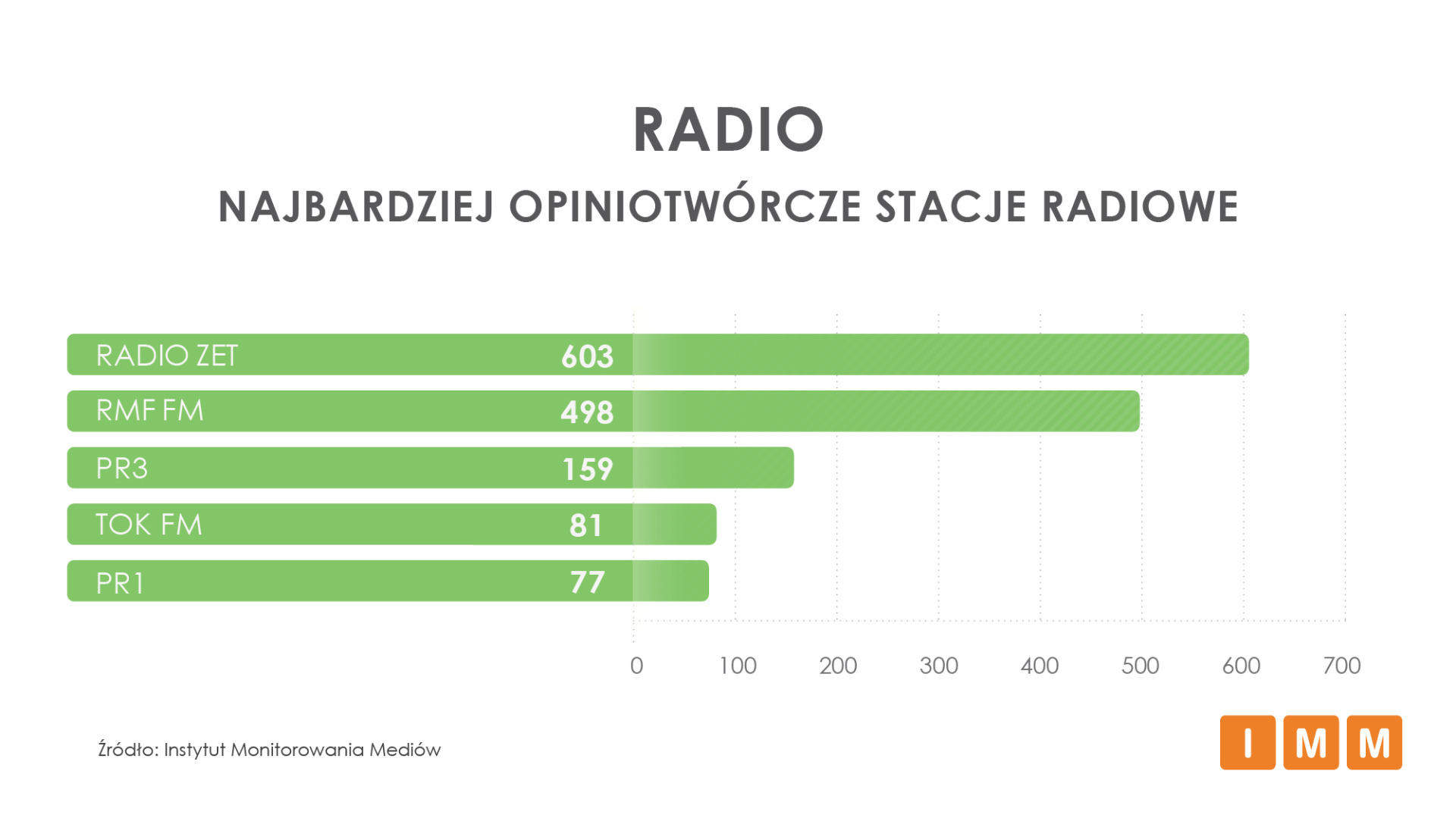 RADIO

NAJBARDZIEJ OPINIOTWÓRCZE STACJE RADIOWE

RADIO ZET 603
RMF FM 498
PR3 159
TOK FM 81
PR1 77

0 100 200 300 400 500 600 700

Źródło: Instytut Monitorowania Mediów

I M M